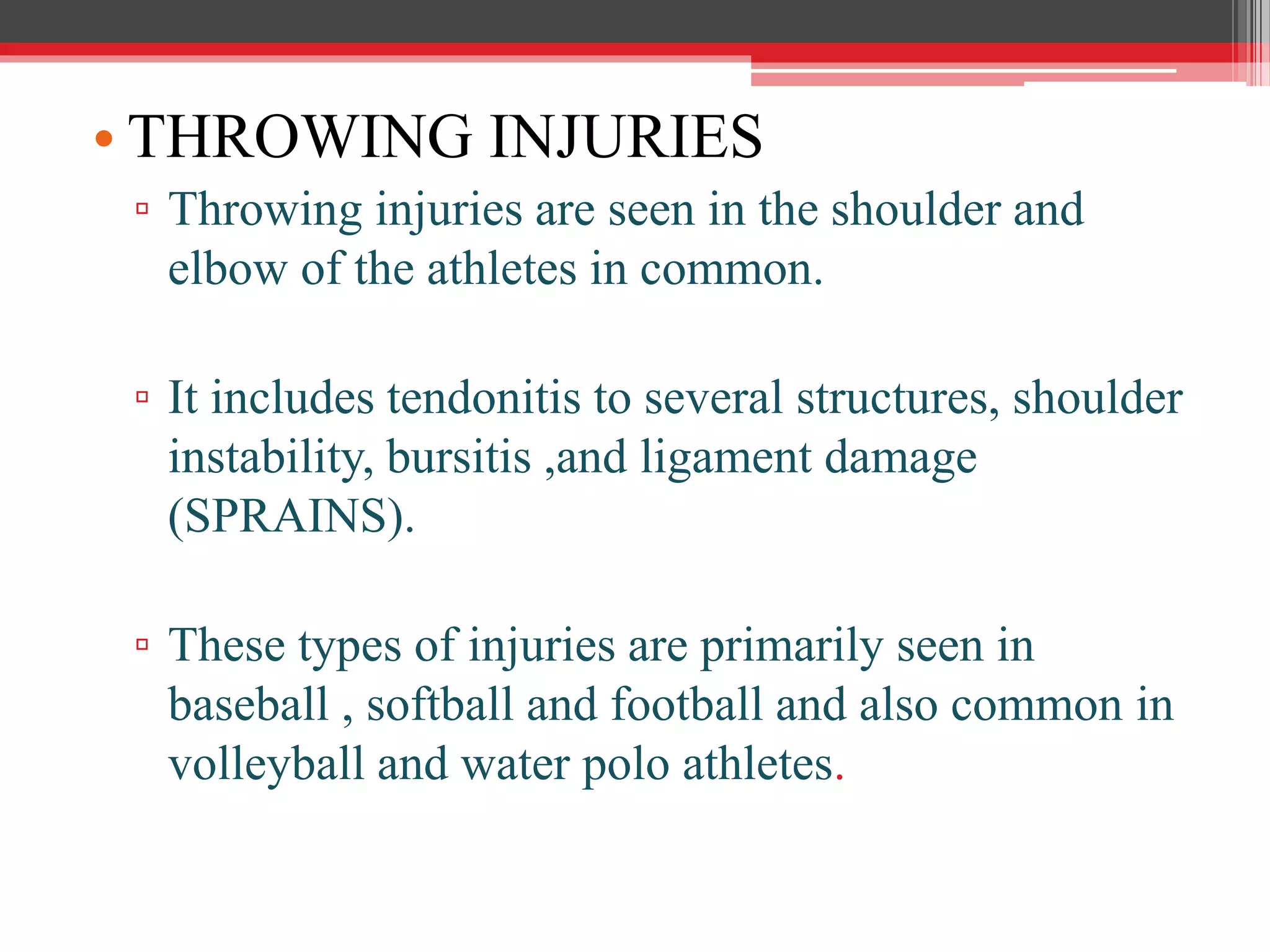 • THROWING INJURIES

▫ Throwing injuries are seen in the shoulder and elbow of the athletes in common.

▫ It includes tendonitis to several structures, shoulder instability, bursitis ,and ligament damage (SPRAINS).

▫ These types of injuries are primarily seen in baseball , softball and football and also common in volleyball and water polo athletes.